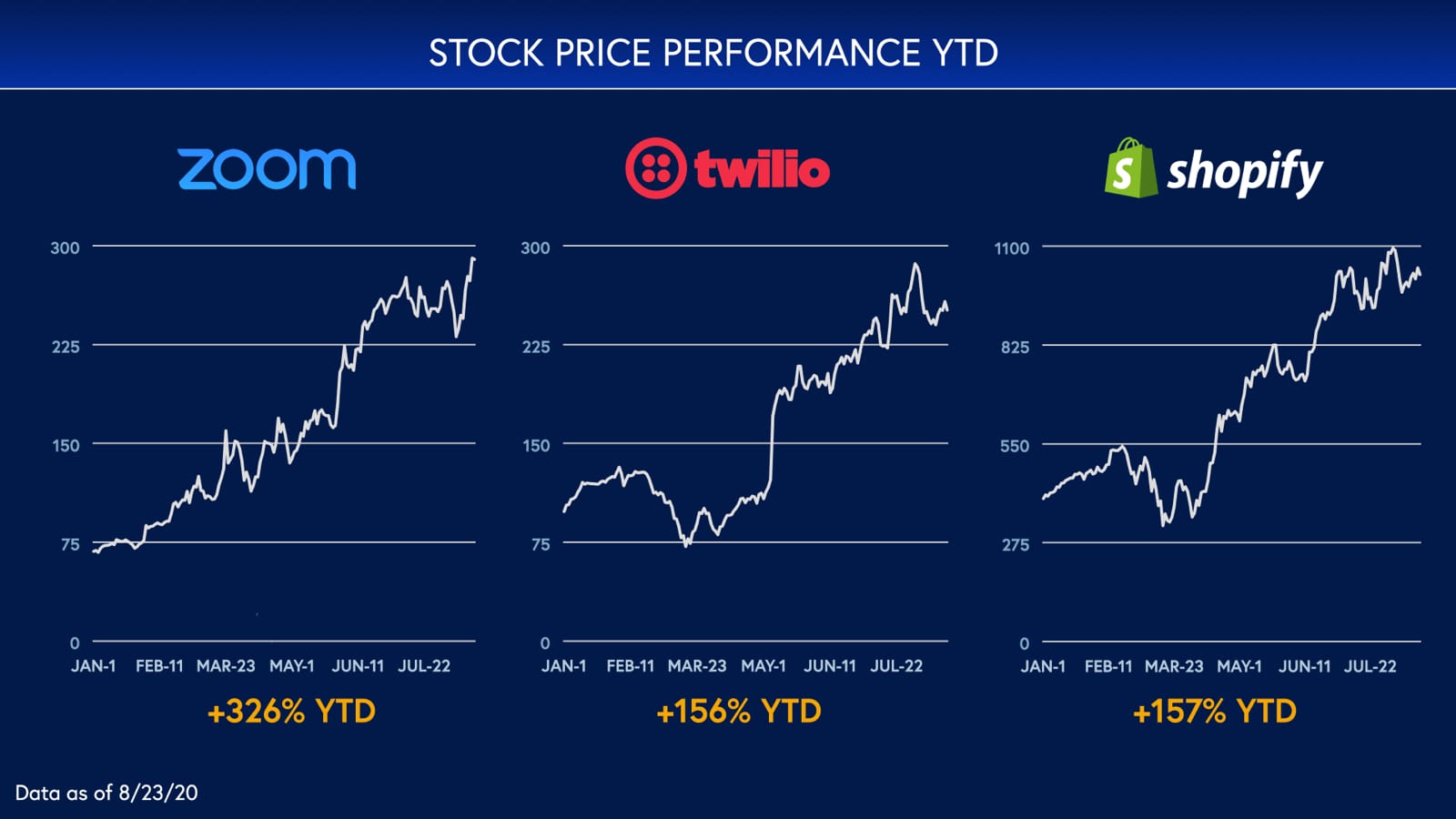 STOCK PRICE PERFORMANCE YTD

zoom

300
225
150
75
0
JAN-1 FEB-11 MAR-23 MAY-1 JUN-11 JUL-22

+326% YTD

twilio

300
225
150
75
0
JAN-1 FEB-11 MAR-23 MAY-1 JUN-11 JUL-22

+156% YTD

shopify

1100
825
550
275
0
JAN-1 FEB-11 MAR-23 MAY-1 JUN-11 JUL-22

+157% YTD

Data as of 8/23/20